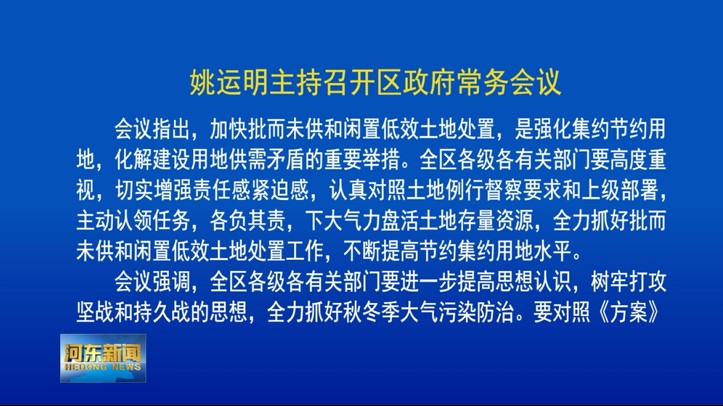 姚运明主持召开区政府常务会议

会议指出，加快批而未供和闲置低效土地处置，是强化集约节约用地，化解建设用地供需矛盾的重要举措。全区各级各有关部门要高度重视，切实增强责任感紧迫感，认真对照土地例行督察要求和上级部署，主动认领任务，各负其责，下大气力盘活土地存量资源，全力抓好批而未供和闲置低效土地处置工作，不断提高节约集约用地水平。

会议强调，全区各级各有关部门要进一步提高思想认识，树牢打攻坚战和持久战的思想，全力抓好秋冬季大气污染防治。要对照《方案》

河东新闻
HEDONG NEWS